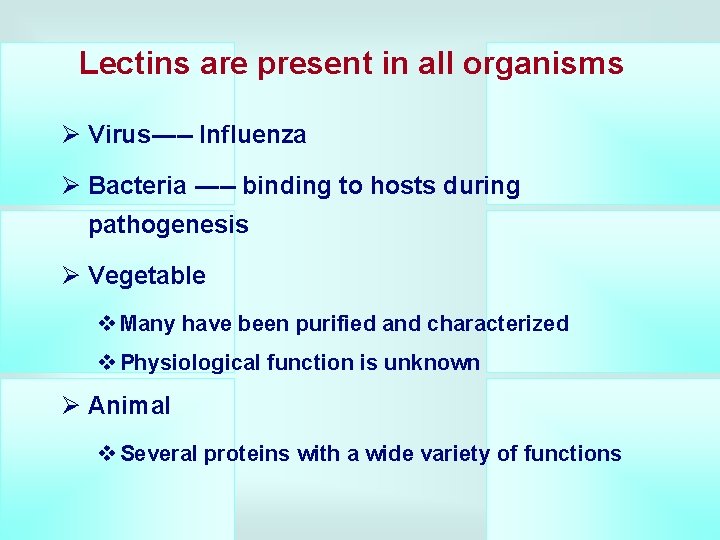 Lectins are present in all organisms

➢ Virus—– Influenza

➢ Bacteria —– binding to hosts during pathogenesis

➢ Vegetable

❖ Many have been purified and characterized

❖ Physiological function is unknown

➢ Animal

❖ Several proteins with a wide variety of functions